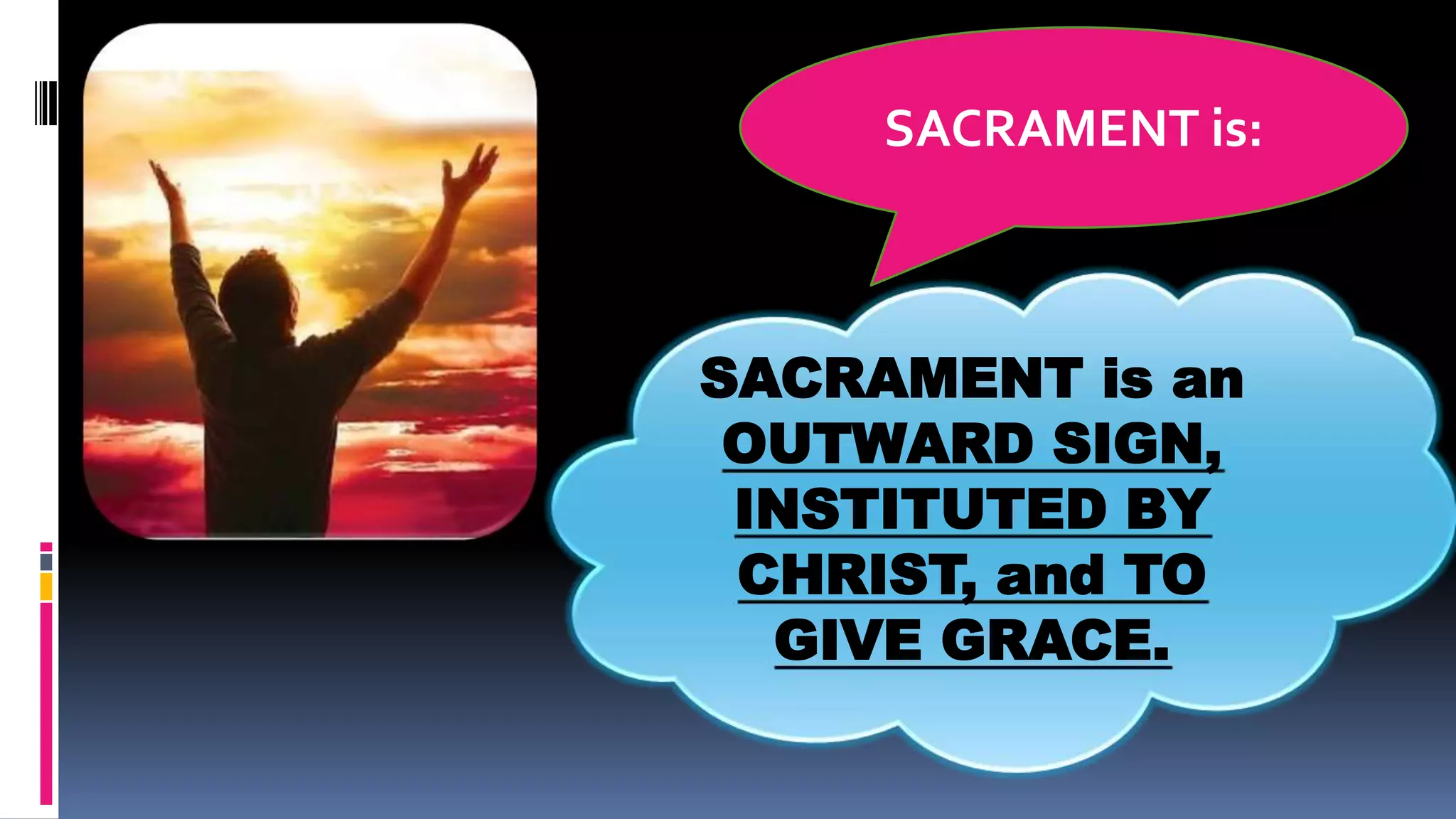 SACRAMENT is:

SACRAMENT is an OUTWARD SIGN, INSTITUTED BY CHRIST, and TO GIVE GRACE.